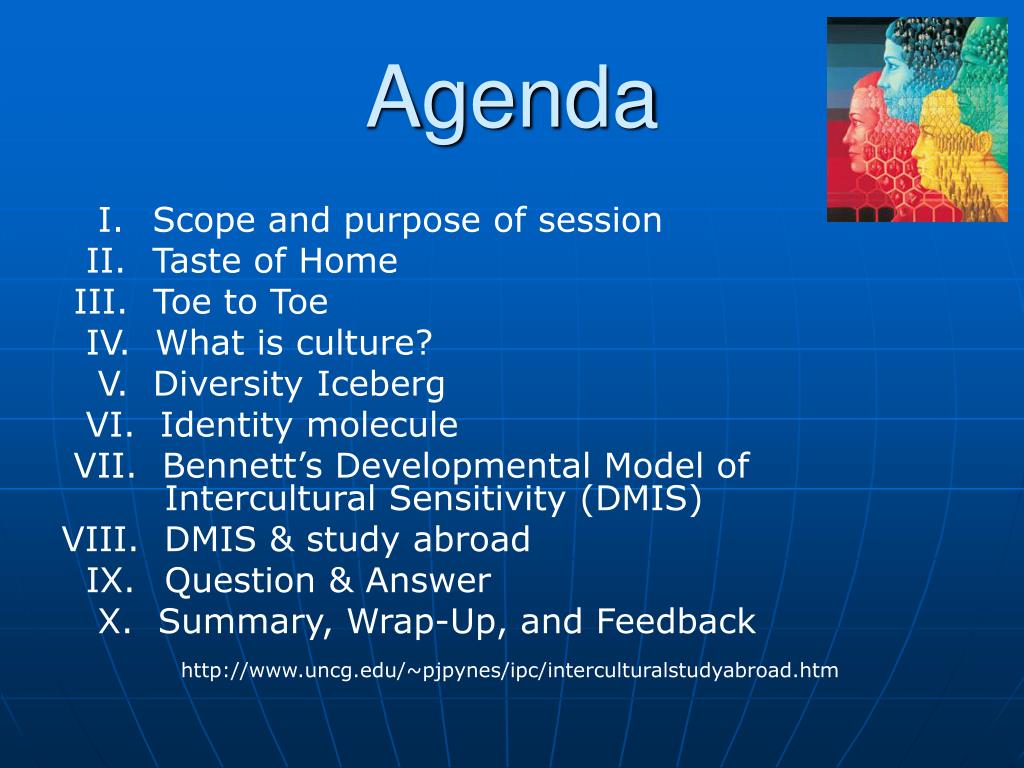 Agenda

I. Scope and purpose of session
II. Taste of Home
III. Toe to Toe
IV. What is culture?
V. Diversity Iceberg
VI. Identity molecule
VII. Bennett's Developmental Model of Intercultural Sensitivity (DMIS)
VIII. DMIS & study abroad
IX. Question & Answer
X. Summary, Wrap-Up, and Feedback

http://www.uncg.edu/~pjpynes/ipc/interculturalstudyabroad.htm